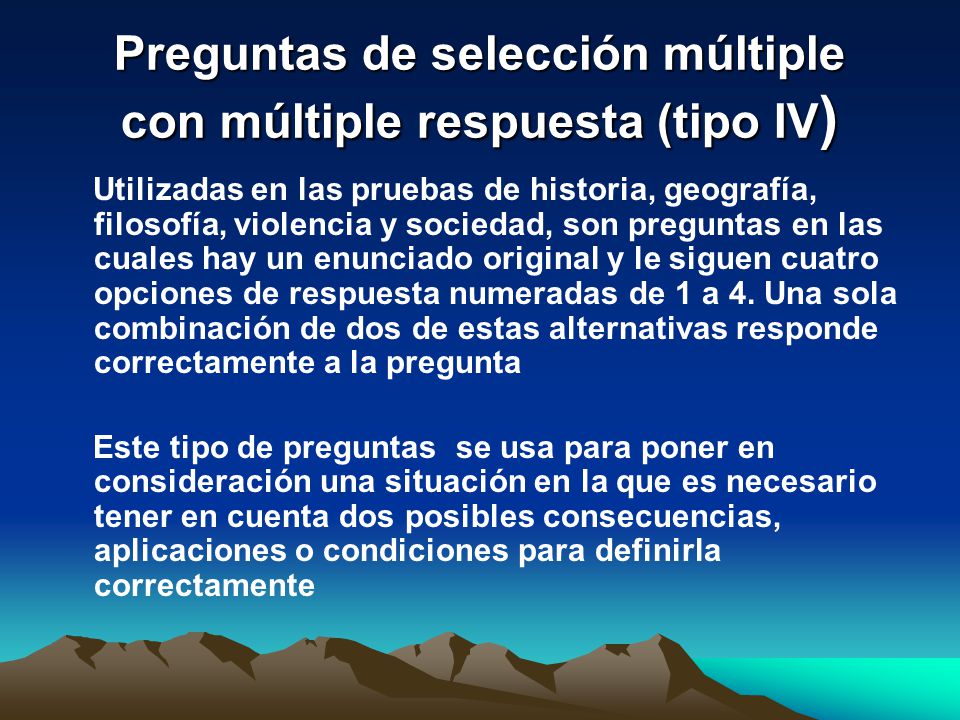 Preguntas de selección múltiple con múltiple respuesta (tipo IV)

Utilizadas en las pruebas de historia, geografía, filosofía, violencia y sociedad, son preguntas en las cuales hay un enunciado original y le siguen cuatro opciones de respuesta numeradas de 1 a 4. Una sola combinación de dos de estas alternativas responde correctamente a la pregunta

Este tipo de preguntas se usa para poner en consideración una situación en la que es necesario tener en cuenta dos posibles consecuencias, aplicaciones o condiciones para definirla correctamente